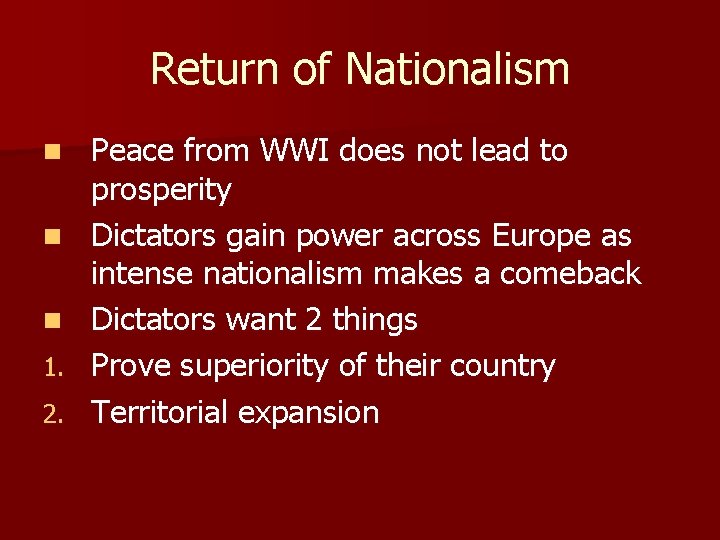 Return of Nationalism

- Peace from WWI does not lead to prosperity
- Dictators gain power across Europe as intense nationalism makes a comeback
- Dictators want 2 things

1. Prove superiority of their country
2. Territorial expansion